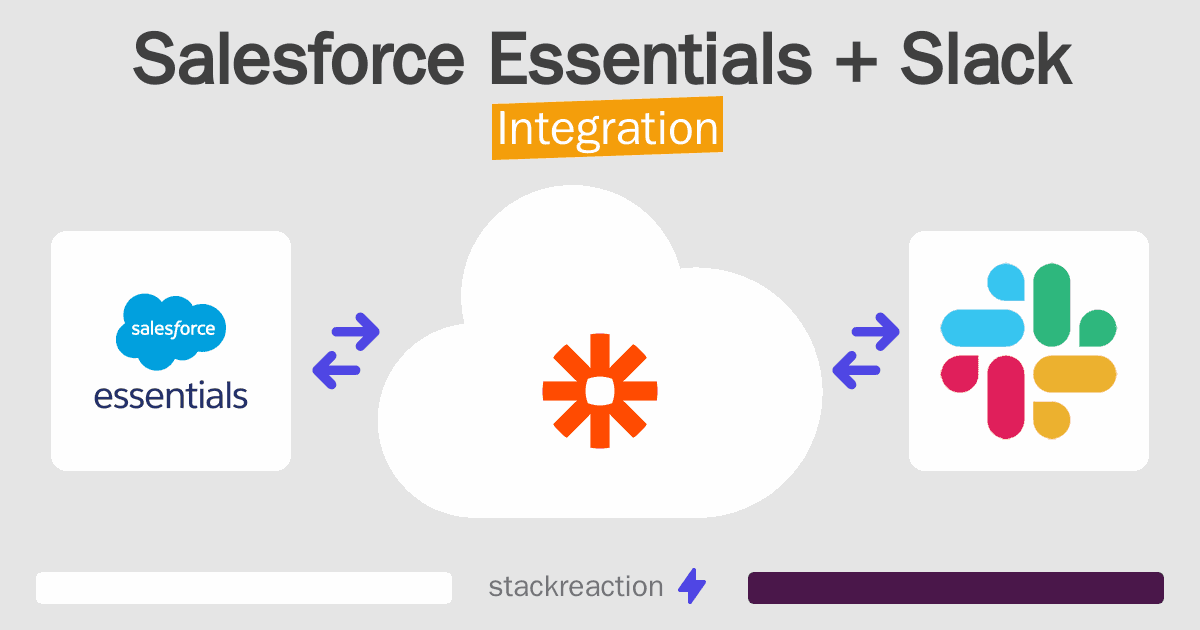 Salesforce Essentials + Slack

Integration

salesforce
essentials

stackreaction